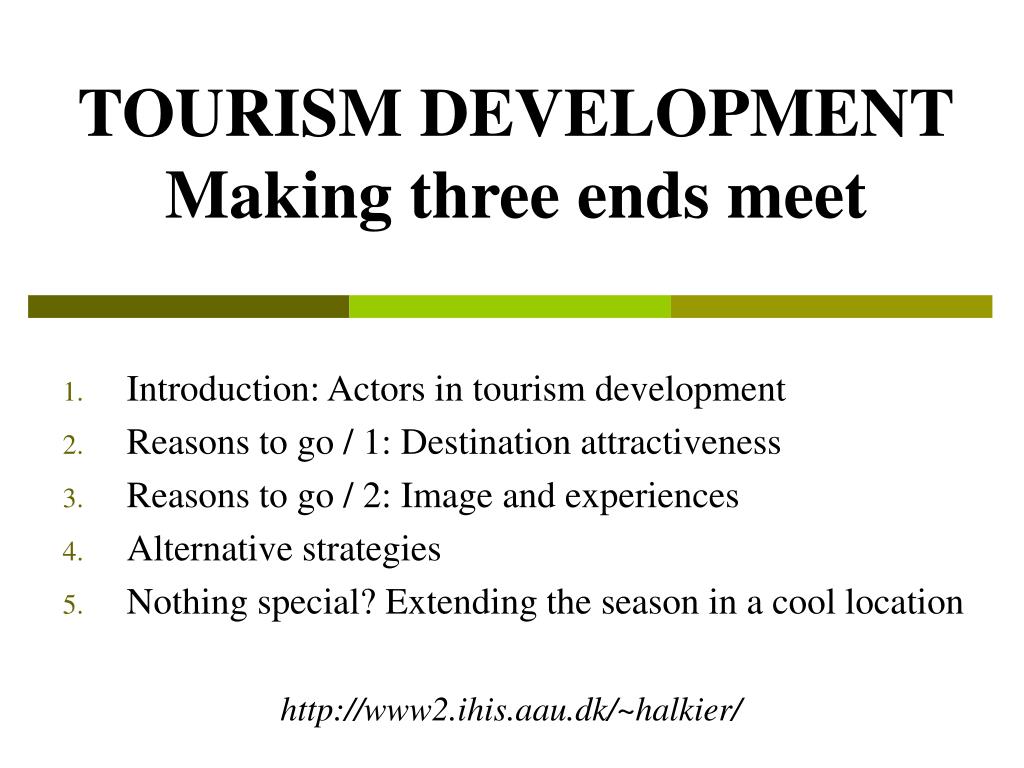 TOURISM DEVELOPMENT
Making three ends meet

1. Introduction: Actors in tourism development
2. Reasons to go / 1: Destination attractiveness
3. Reasons to go / 2: Image and experiences
4. Alternative strategies
5. Nothing special? Extending the season in a cool location

http://www2.ihis.aau.dk/~halkier/